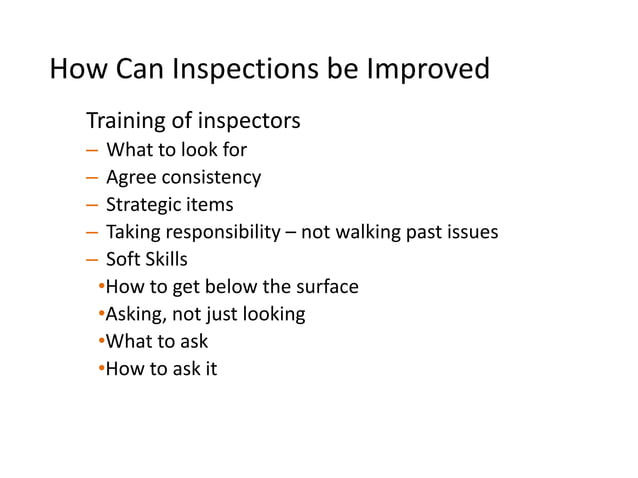 How Can Inspections be Improved

Training of inspectors
– What to look for
– Agree consistency
– Strategic items
– Taking responsibility – not walking past issues
– Soft Skills
•How to get below the surface
•Asking, not just looking
•What to ask
•How to ask it